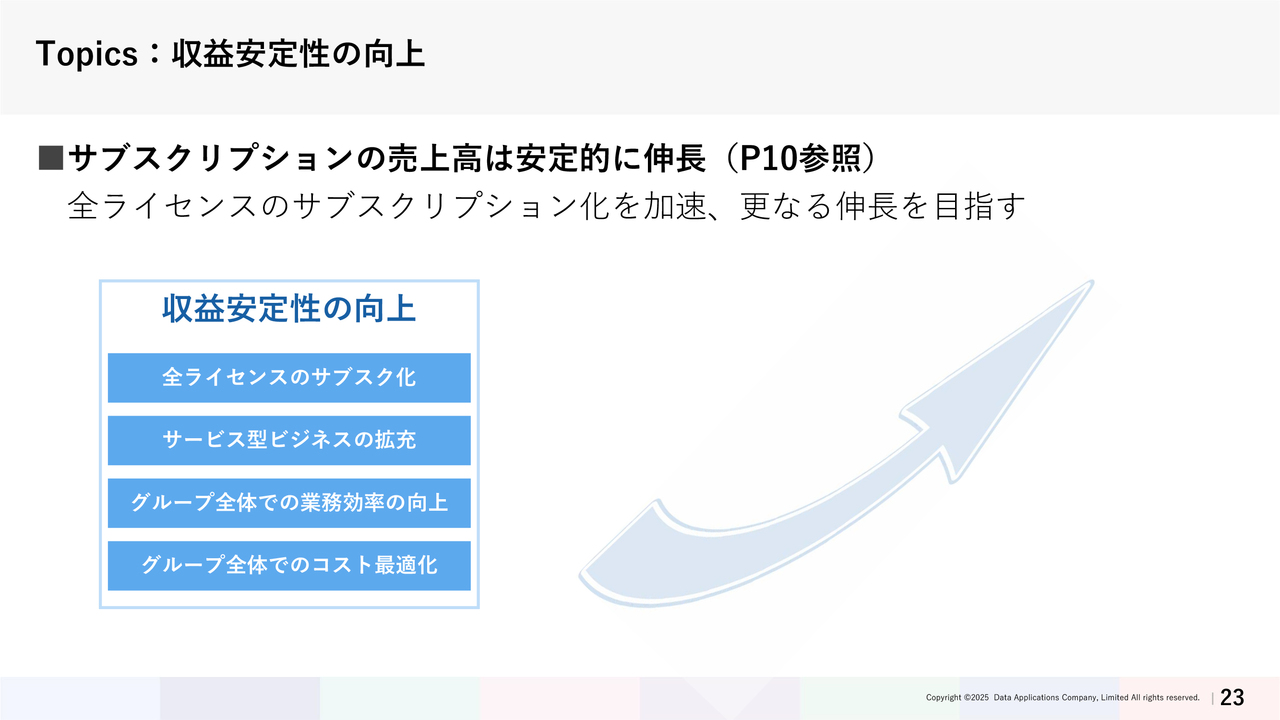 Topics：収益安定性の向上

■サブスクリプションの売上高は安定的に伸長（P10参照）
全ライセンスのサブスクリプション化を加速、更なる伸長を目指す

収益安定性の向上

全ライセンスのサブスク化

サービス型ビジネスの拡充

グループ全体での業務効率の向上

グループ全体でのコスト最適化

Copyright ©2025 Data Applications Company, Limited All rights reserved. | 23